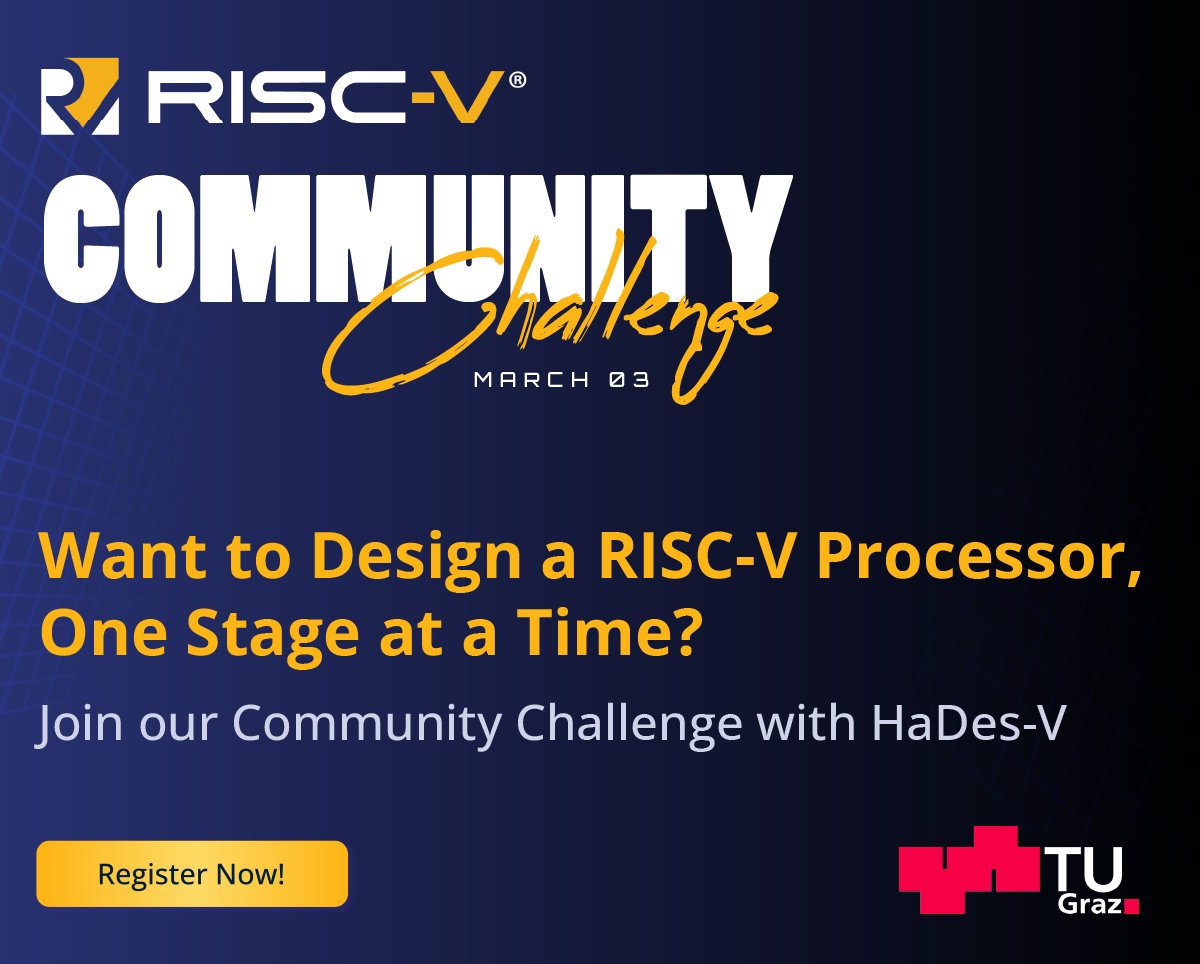 RISC-V®

COMMUNITY
Challenge
MARCH 03

Want to Design a RISC-V Processor, One Stage at a Time?

Join our Community Challenge with HaDes-V

Register Now!

TU Graz